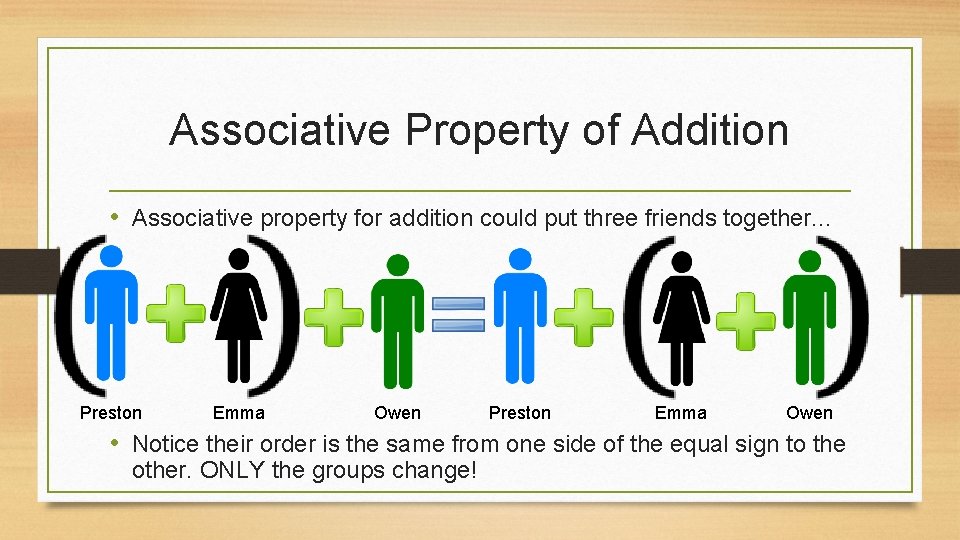 Associative Property of Addition

• Associative property for addition could put three friends together…

Preston Emma Owen Preston Emma Owen

• Notice their order is the same from one side of the equal sign to the other. ONLY the groups change!